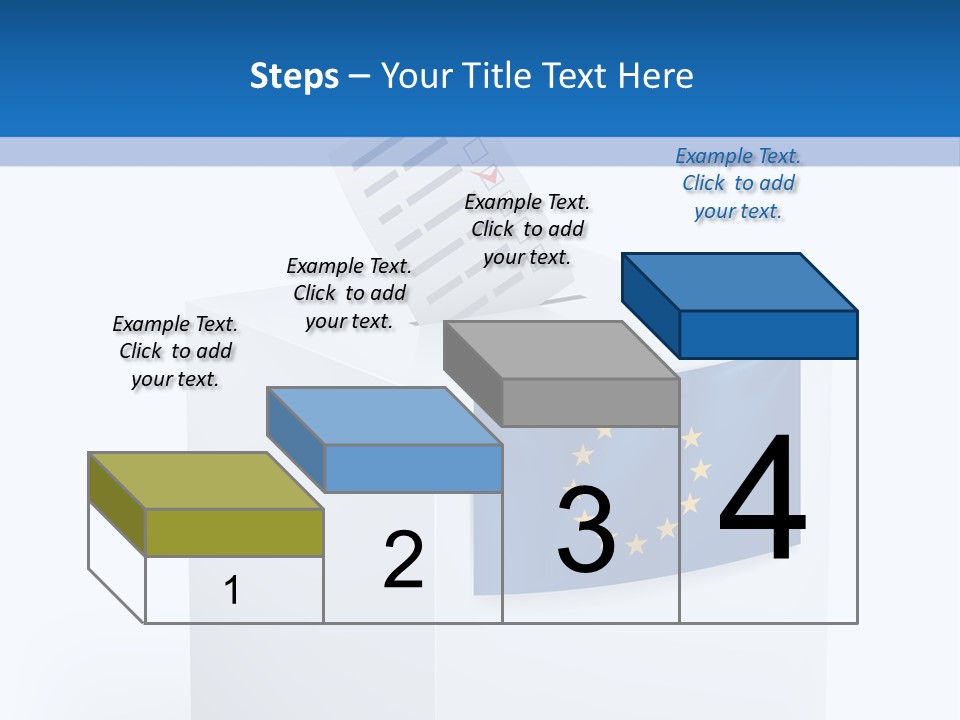 Steps – Your Title Text Here

Example Text. Click to add your text.

Example Text. Click to add your text.

Example Text. Click to add your text.

Example Text. Click to add your text.

1

2

3

4